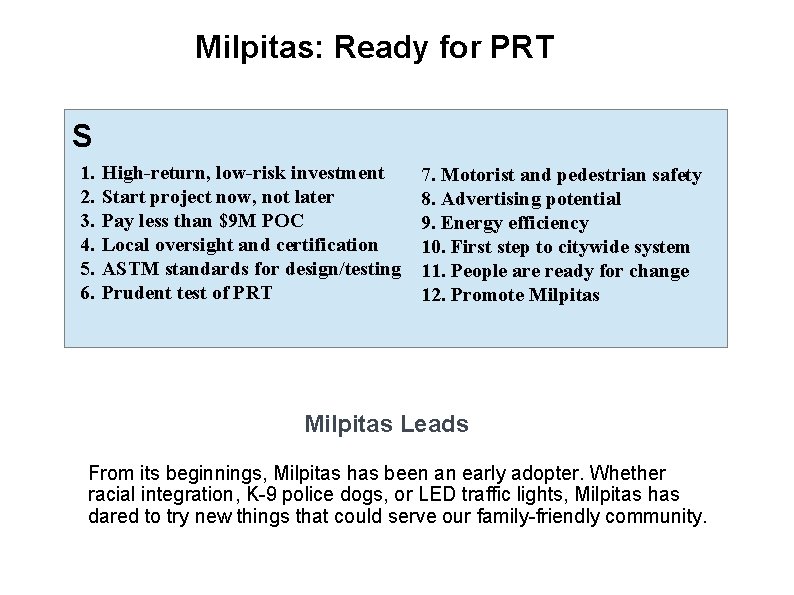 Milpitas: Ready for PRT

S

1. High-return, low-risk investment
2. Start project now, not later
3. Pay less than \$9M POC
4. Local oversight and certification
5. ASTM standards for design/testing
6. Prudent test of PRT

7. Motorist and pedestrian safety
8. Advertising potential
9. Energy efficiency
10. First step to citywide system
11. People are ready for change
12. Promote Milpitas

Milpitas Leads

From its beginnings, Milpitas has been an early adopter. Whether racial integration, K-9 police dogs, or LED traffic lights, Milpitas has dared to try new things that could serve our family-friendly community.